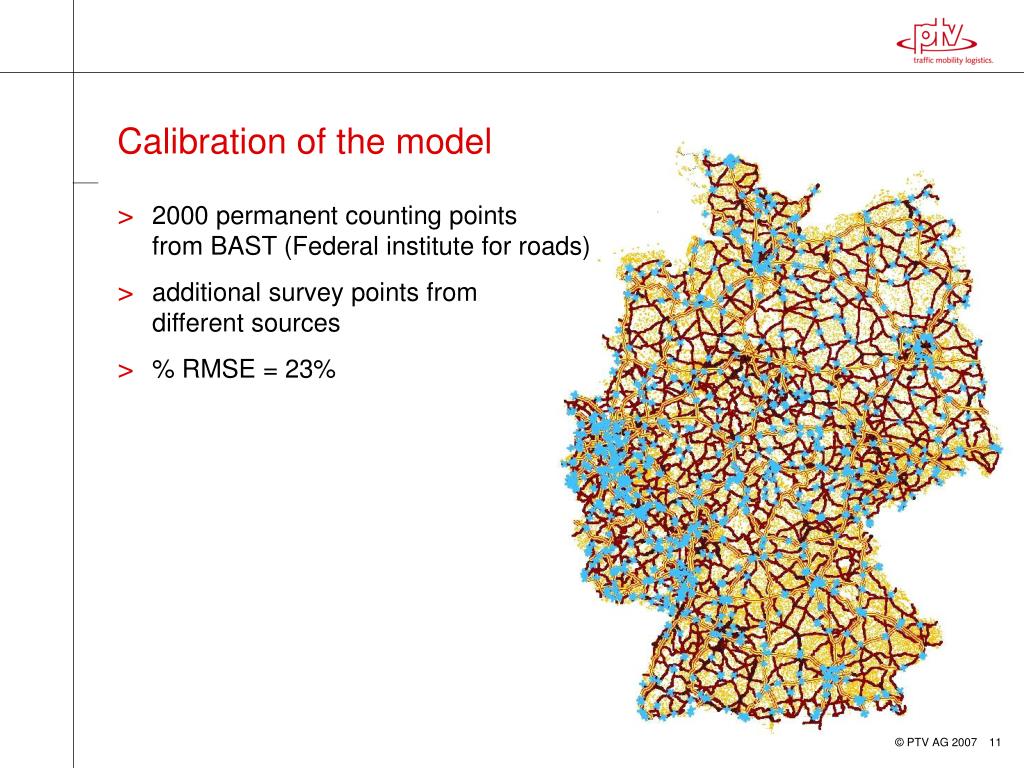 ptv
traffic mobility logistics.

Calibration of the model

> 2000 permanent counting points from BAST (Federal institute for roads)

> additional survey points from different sources

> % RMSE = 23%

© PTV AG 2007 11